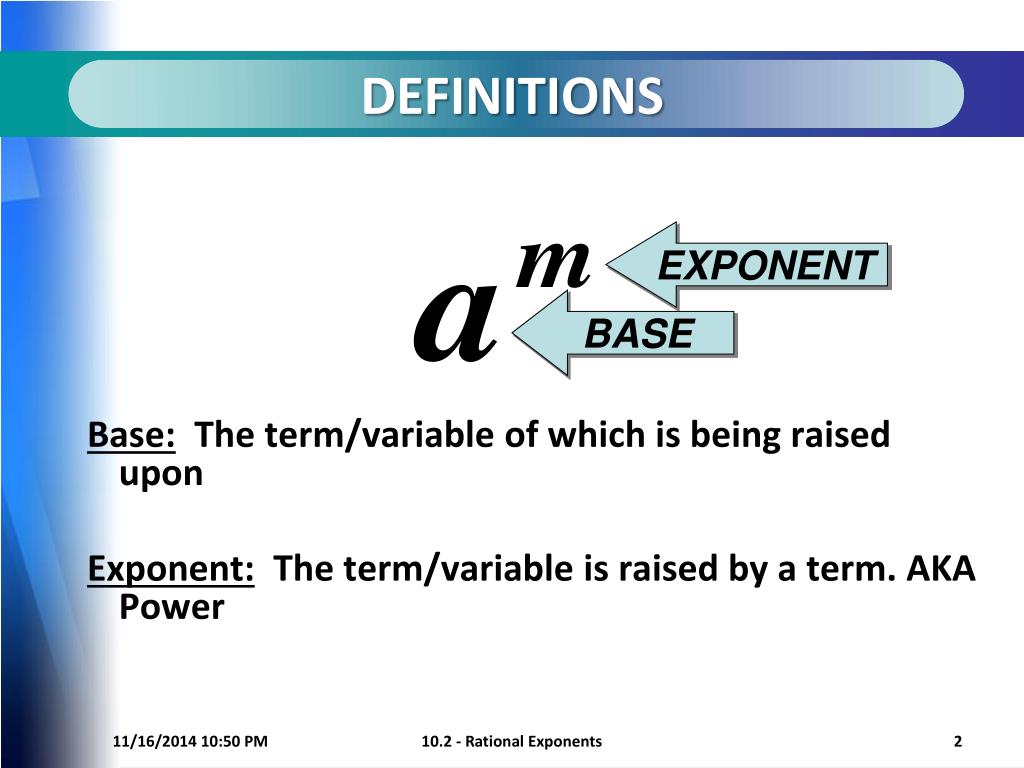 DEFINITIONS

$a^m$

EXPONENT

BASE

Base: The term/variable of which is being raised upon

Exponent: The term/variable is raised by a term. AKA Power

11/16/2014 10:50 PM

10.2 - Rational Exponents

2